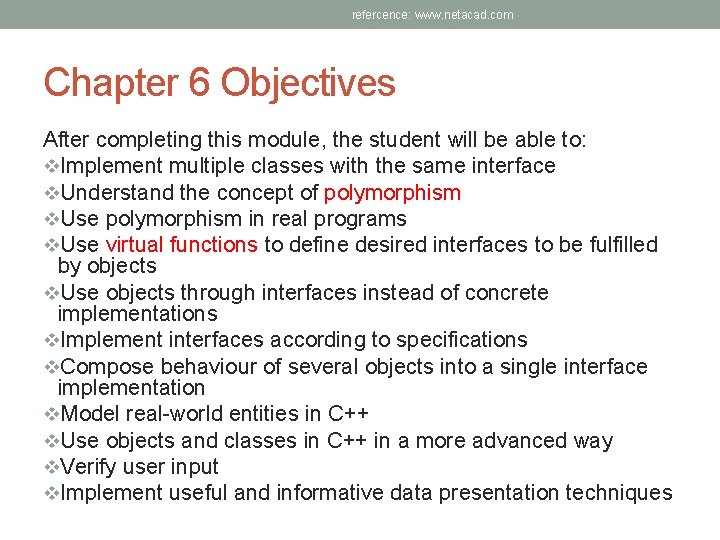 refercence: www.netacad.com

Chapter 6 Objectives

After completing this module, the student will be able to:
❖Implement multiple classes with the same interface
❖Understand the concept of polymorphism
❖Use polymorphism in real programs
❖Use virtual functions to define desired interfaces to be fulfilled by objects
❖Use objects through interfaces instead of concrete implementations
❖Implement interfaces according to specifications
❖Compose behaviour of several objects into a single interface implementation
❖Model real-world entities in C++
❖Use objects and classes in C++ in a more advanced way
❖Verify user input
❖Implement useful and informative data presentation techniques